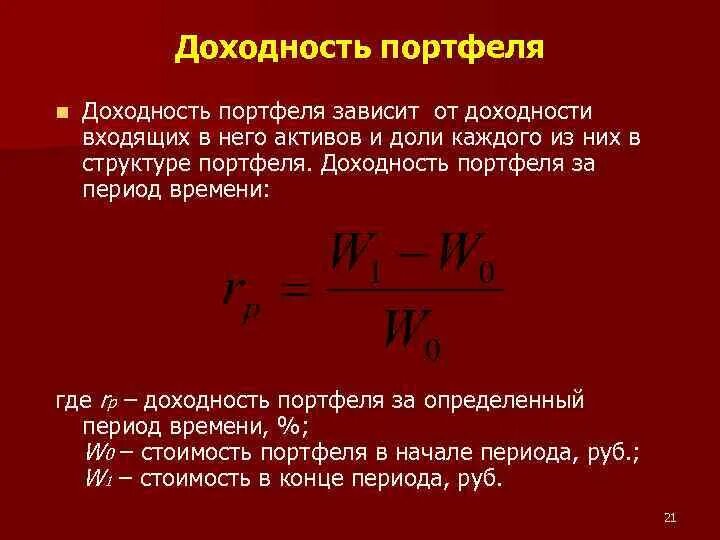 Доходность портфеля

Доходность портфеля зависит от доходности входящих в него активов и доли каждого из них в структуре портфеля. Доходность портфеля за период времени:

$r_p = \frac{W_1 - W_0}{W_0}$

где $r_p$ – доходность портфеля за определенный период времени, %;
$W_0$ – стоимость портфеля в начале периода, руб.;
$W_1$ – стоимость в конце периода, руб.

21